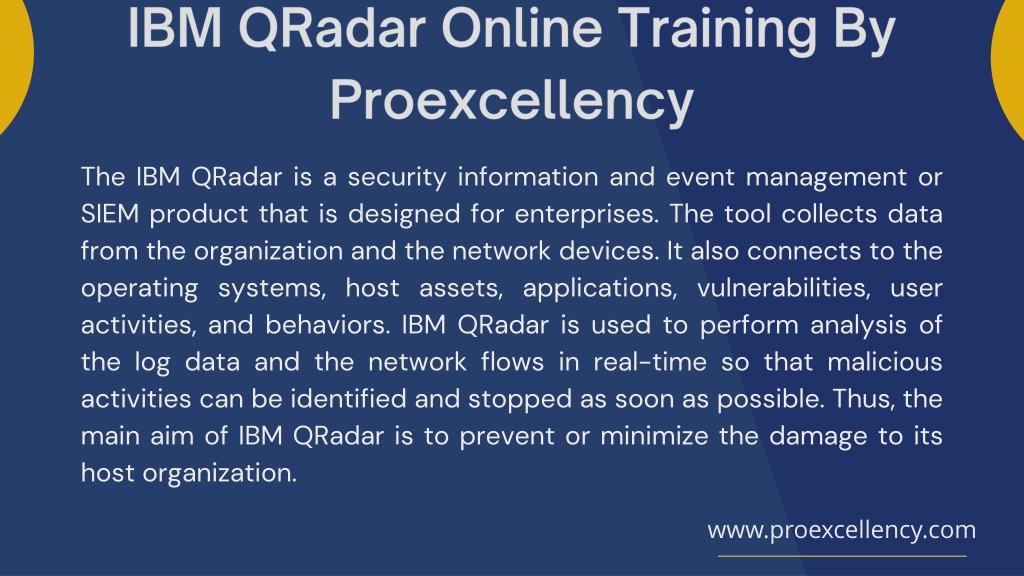 IBM QRadar Online Training By Proexcellency

The IBM QRadar is a security information and event management or SIEM product that is designed for enterprises. The tool collects data from the organization and the network devices. It also connects to the operating systems, host assets, applications, vulnerabilities, user activities, and behaviors. IBM QRadar is used to perform analysis of the log data and the network flows in real-time so that malicious activities can be identified and stopped as soon as possible. Thus, the main aim of IBM QRadar is to prevent or minimize the damage to its host organization.

www.proexcellency.com